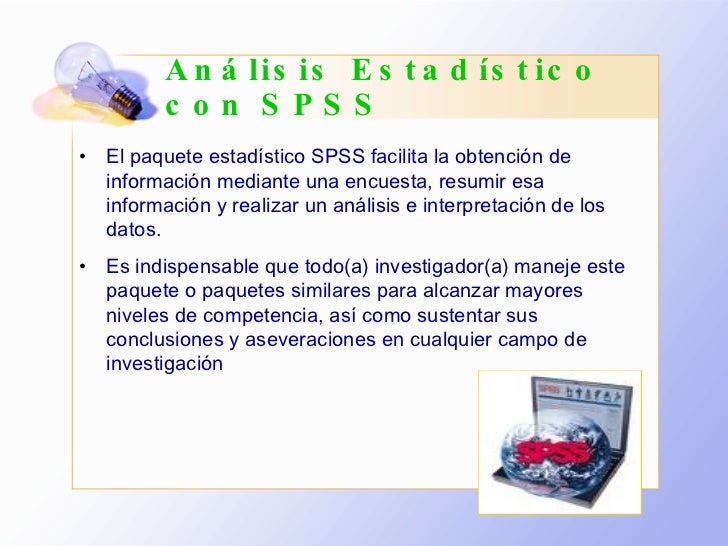 Análisis Estadístico con SPSS

• El paquete estadístico SPSS facilita la obtención de información mediante una encuesta, resumir esa información y realizar un análisis e interpretación de los datos.

• Es indispensable que todo(a) investigador(a) maneje este paquete o paquetes similares para alcanzar mayores niveles de competencia, así como sustentar sus conclusiones y aseveraciones en cualquier campo de investigación

SPSS

SPSS